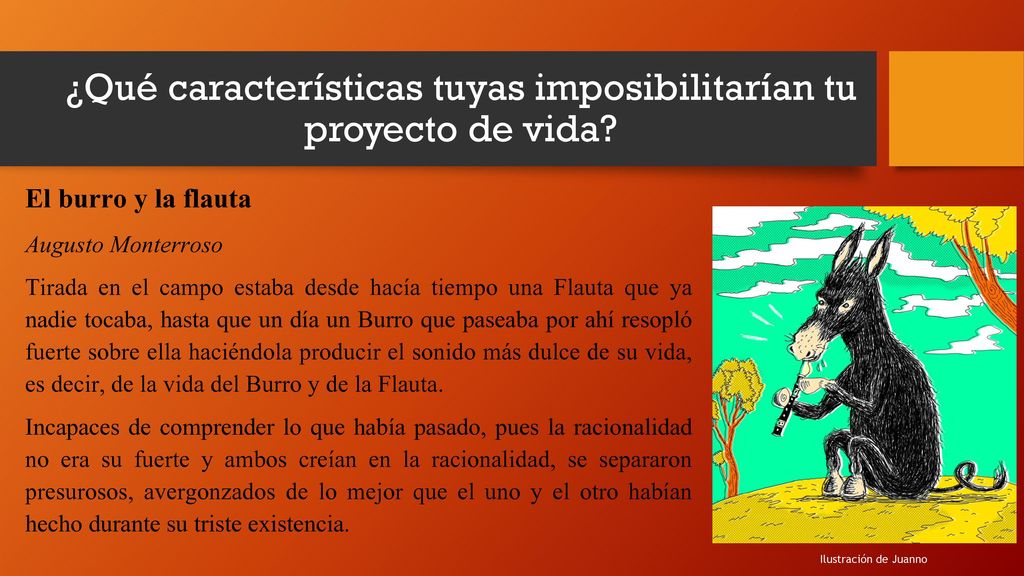 ¿Qué características tuyas imposibilitarían tu proyecto de vida?

El burro y la flauta

Augusto Monterroso

Tirada en el campo estaba desde hacía tiempo una Flauta que ya nadie tocaba, hasta que un día un Burro que paseaba por ahí resopló fuerte sobre ella haciéndola producir el sonido más dulce de su vida, es decir, de la vida del Burro y de la Flauta.

Incapaces de comprender lo que había pasado, pues la racionalidad no era su fuerte y ambos creían en la racionalidad, se separaron presurosos, avergonzados de lo mejor que el uno y el otro habían hecho durante su triste existencia.

Ilustración de Juanno